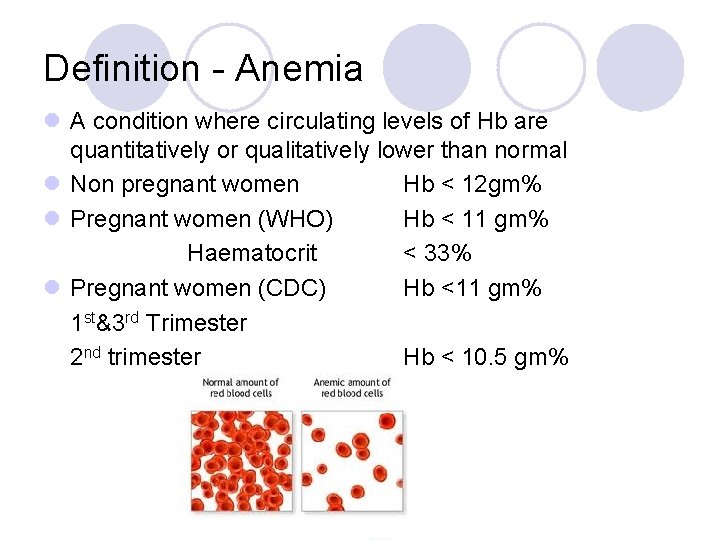 Definition - Anemia

A condition where circulating levels of Hb are quantitatively or qualitatively lower than normal

Non pregnant women Hb < 12gm%

Pregnant women (WHO) Hb < 11 gm%

Haematocrit < 33%

Pregnant women (CDC) Hb <11 gm%

1$^{st}$&3$^{rd}$ Trimester

2$^{nd}$ trimester Hb < 10.5 gm%

Normal amount of red blood cells

Anemic amount of red blood cells